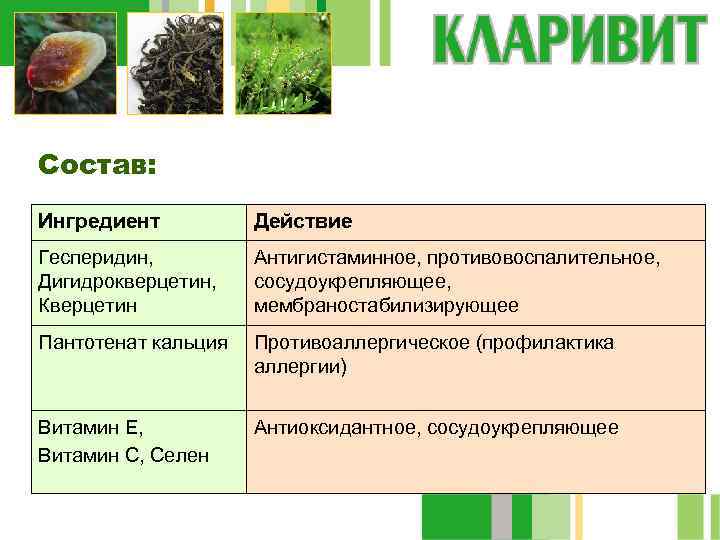 КЛАРИВИТ

Состав:

| Ингредиент | Действие |
|---|---|
| Гесперидин, Дигидрокверцетин, Кверцетин | Антигистаминное, противовоспалительное, сосудоукрепляющее, мембраностабилизирующее |
| Пантотенат кальция | Противоаллергическое (профилактика аллергии) |
| Витамин Е, Витамин С, Селен | Антиоксидантное, сосудоукрепляющее |